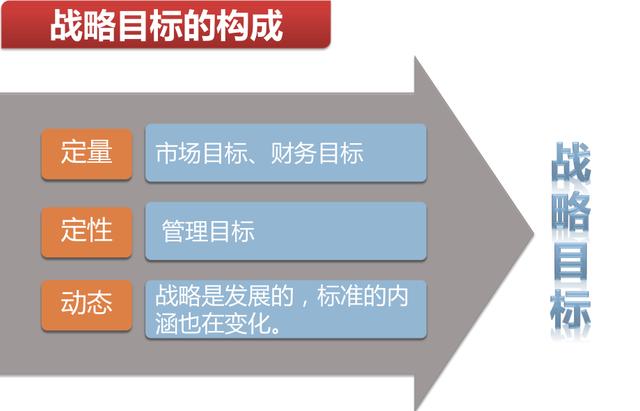 战略目标的构成

定量

市场目标、财务目标

定性

管理目标

动态

战略是发展的，标准的内涵也在变化。

战略目标